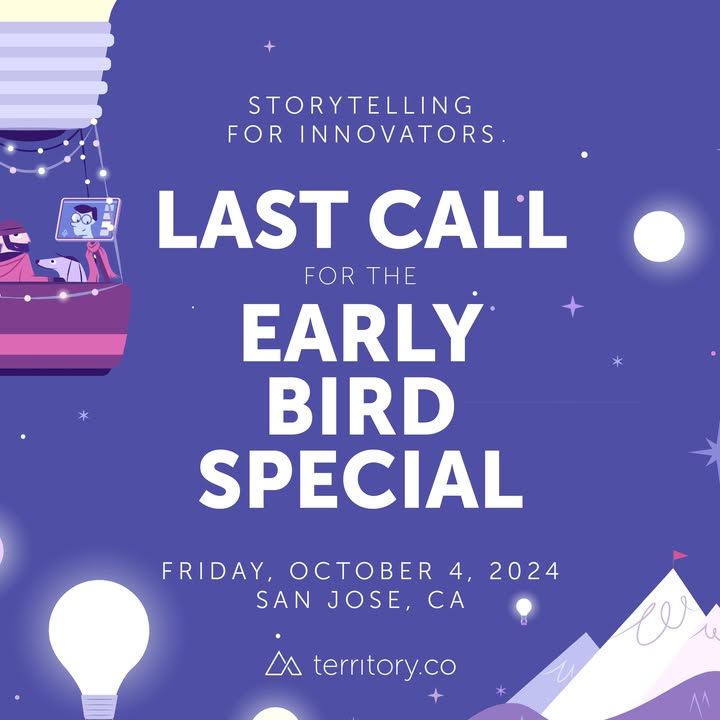 STORYTELLING
FOR INNOVATORS.

LAST CALL
FOR THE
EARLY
BIRD
SPECIAL

FRIDAY, OCTOBER 4, 2024
SAN JOSE, CA

territory.co